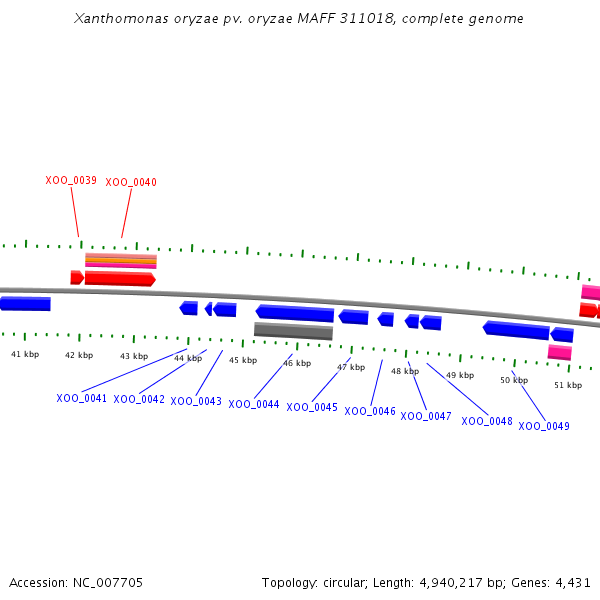 Xanthomonas oryzae pv. oryzae MAFF 311018, complete genome

XOO_0039 XOO_0040

41 kbp 42 kbp 43 kbp 44 kbp 45 kbp 46 kbp 47 kbp 48 kbp 49 kbp 50 kbp 51 kbp

XOO_0041 XOO_0042 XOO_0043 XOO_0044 XOO_0045 XOO_0046 XOO_0047 XOO_0048 XOO_0049

Accession: NC_007705

Topology: circular; Length: 4,940,217 bp; Genes: 4,431